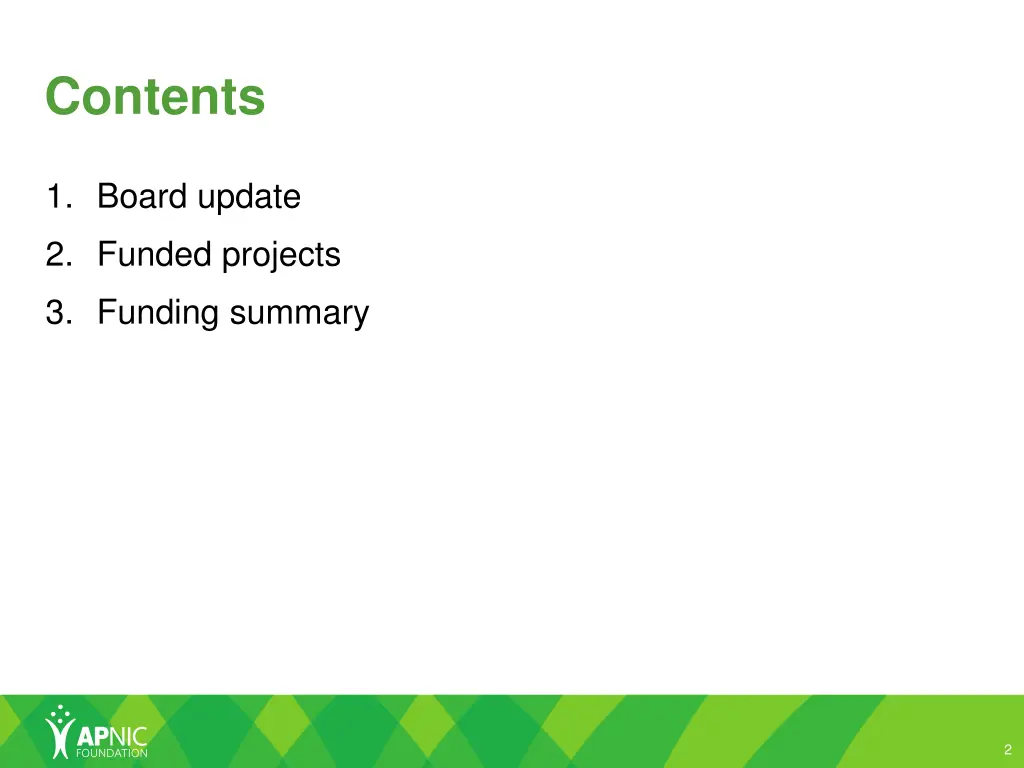 Contents

1. Board update
2. Funded projects
3. Funding summary

APNIC FOUNDATION

2